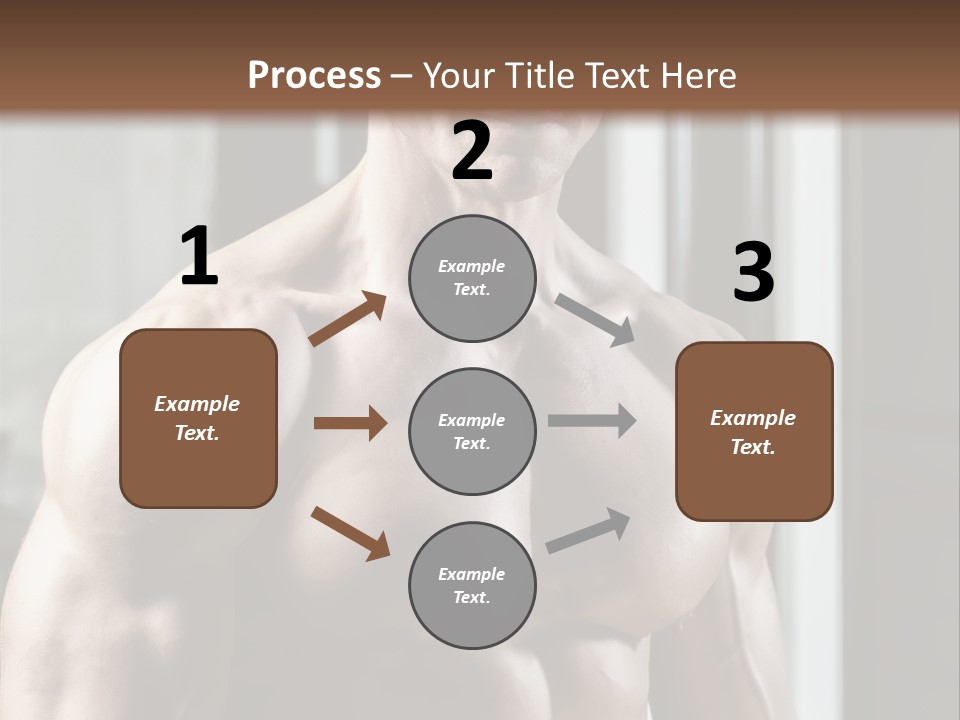 Process – Your Title Text Here

1

Example Text.

2

Example Text.

Example Text.

Example Text.

3

Example Text.